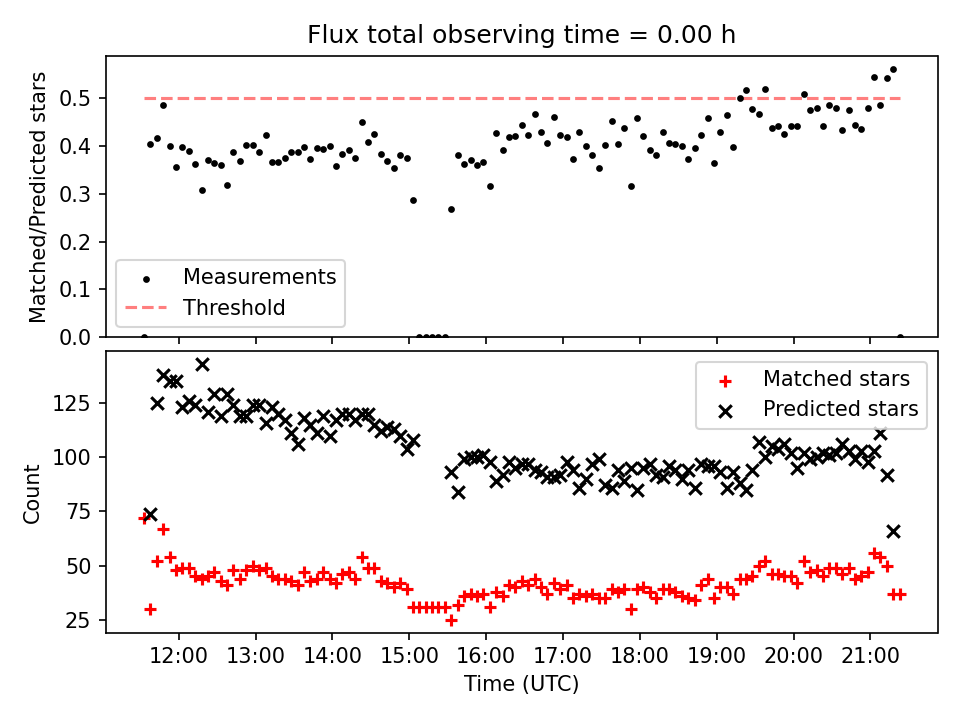 Flux total observing time = 0.00 h

Matched/Predicted stars

0.5
0.4
0.3
0.2
0.1
0.0

Measurements
Threshold

Count

125
100
75
50
25

Matched stars
Predicted stars

12:00
13:00
14:00
15:00
16:00
17:00
18:00
19:00
20:00
21:00

Time (UTC)